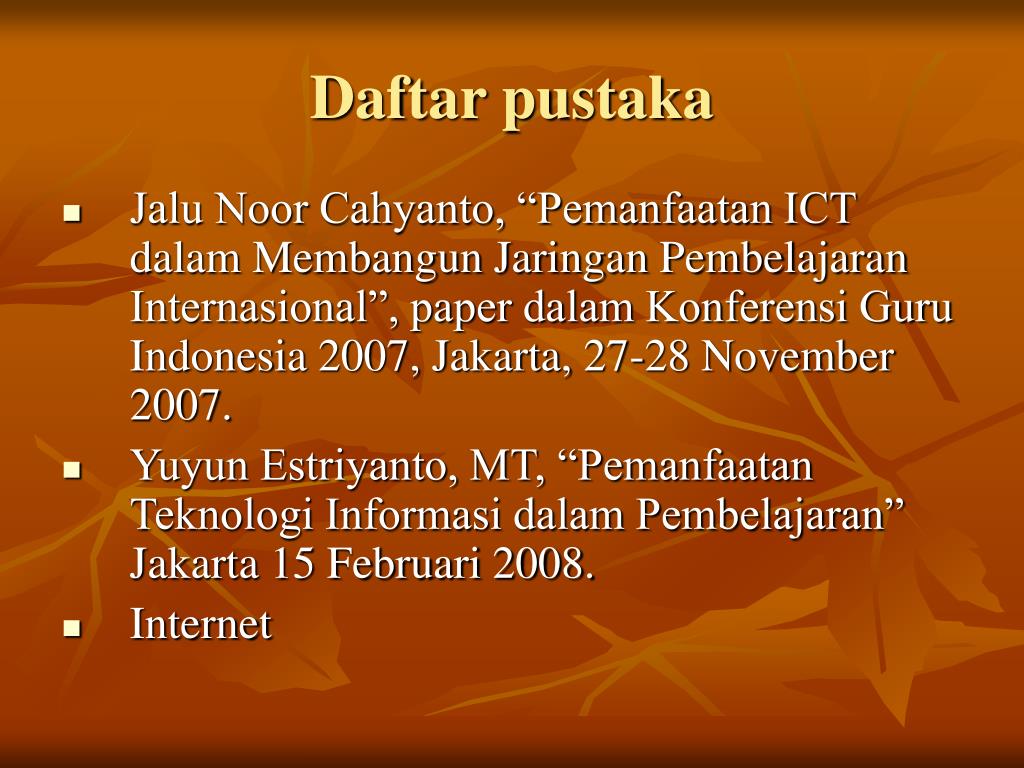 Daftar pustaka

- Jalu Noor Cahyanto, “Pemanfaatan ICT dalam Membangun Jaringan Pembelajaran Internasional”, paper dalam Konferensi Guru Indonesia 2007, Jakarta, 27-28 November 2007.
- Yuyun Estriyanto, MT, “Pemanfaatan Teknologi Informasi dalam Pembelajaran” Jakarta 15 Februari 2008.
- Internet